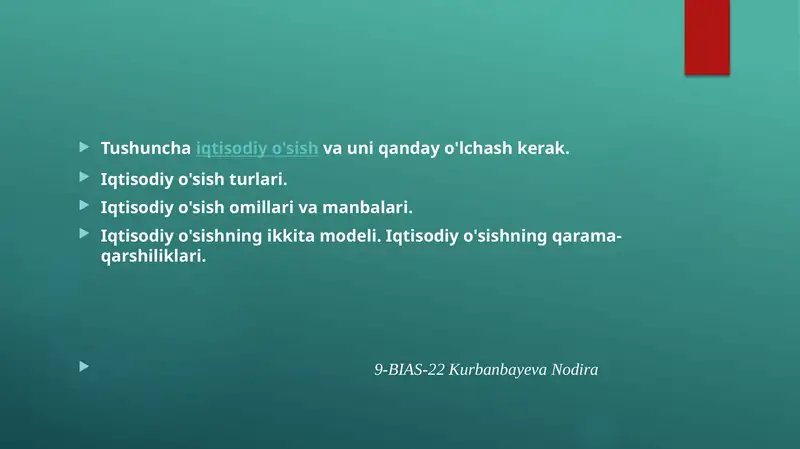 Tushuncha iqtisodiy o'sish va uni qanday o'lchash kerak.

Iqtisodiy o'sish turlari.

Iqtisodiy o'sish omillari va manbalari.

Iqtisodiy o'sishning ikkita modeli. Iqtisodiy o'sishning qarama-qarshiliklari.

9-BIAS-22 Kurbanbayeva Nodira